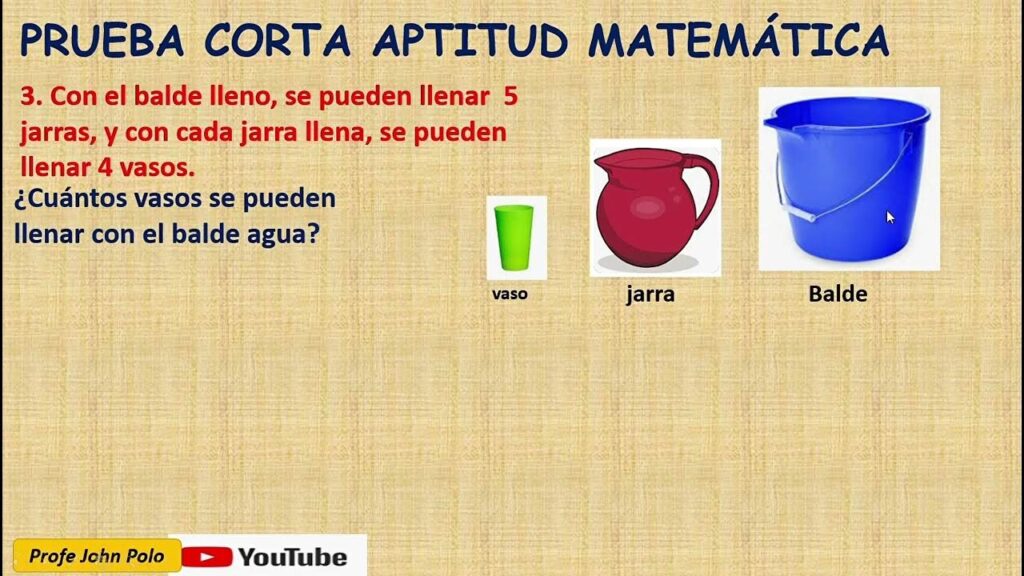 PRUEBA CORTA APTITUD MATEMÁTICA

3. Con el balde lleno, se pueden llenar 5 jarras, y con cada jarra llena, se pueden llenar 4 vasos.

¿Cuántos vasos se pueden llenar con el balde agua?

vaso

jarra

Balde

Profe John Polo

YouTube